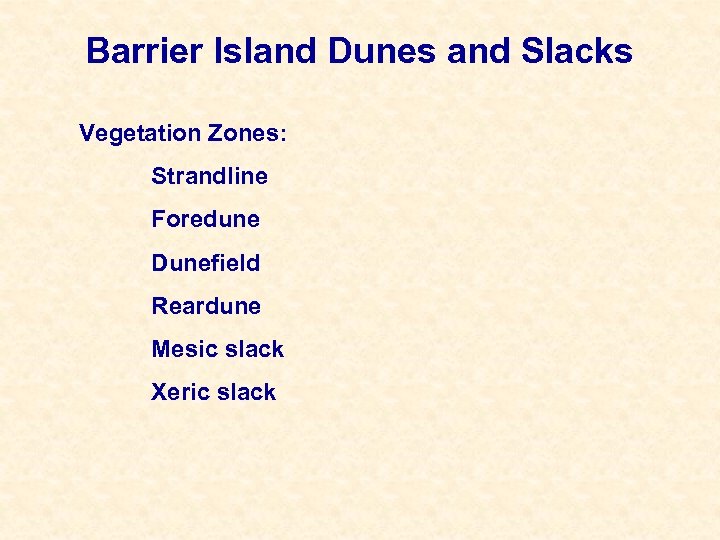 Barrier Island Dunes and Slacks

Vegetation Zones:

Strandline

Foredune

Dunefield

Reardune

Mesic slack

Xeric slack